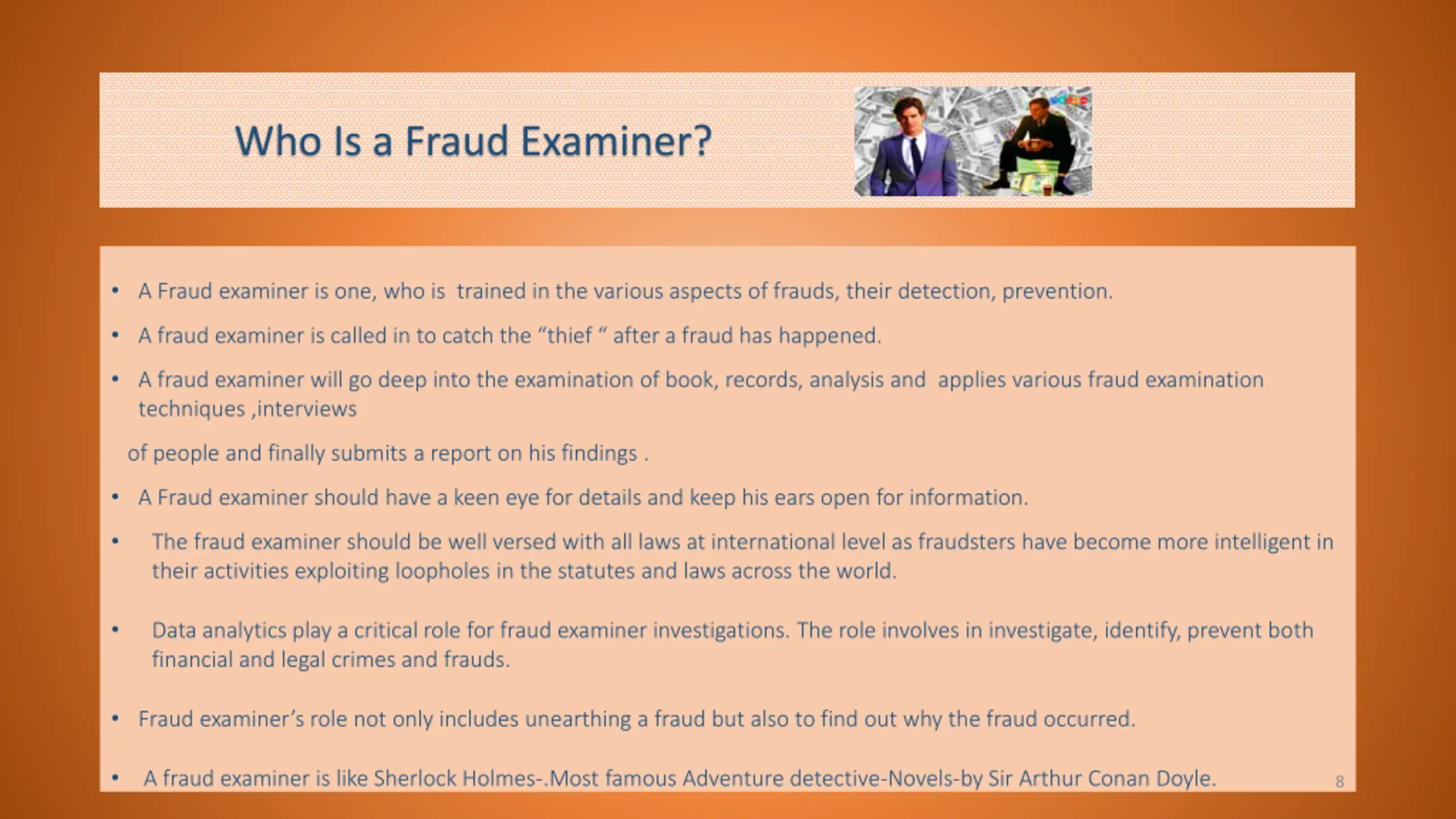 Who Is a Fraud Examiner?

• A Fraud examiner is one, who is trained in the various aspects of frauds, their detection, prevention.

• A fraud examiner is called in to catch the “thief “ after a fraud has happened.

• A fraud examiner will go deep into the examination of book, records, analysis and applies various fraud examination techniques ,interviews

of people and finally submits a report on his findings .

• A Fraud examiner should have a keen eye for details and keep his ears open for information.

• The fraud examiner should be well versed with all laws at international level as fraudsters have become more intelligent in their activities exploiting loopholes in the statutes and laws across the world.

• Data analytics play a critical role for fraud examiner investigations. The role involves in investigate, identify, prevent both financial and legal crimes and frauds.

• Fraud examiner’s role not only includes unearthing a fraud but also to find out why the fraud occurred.

• A fraud examiner is like Sherlock Holmes-.Most famous Adventure detective-Novels-by Sir Arthur Conan Doyle.

8